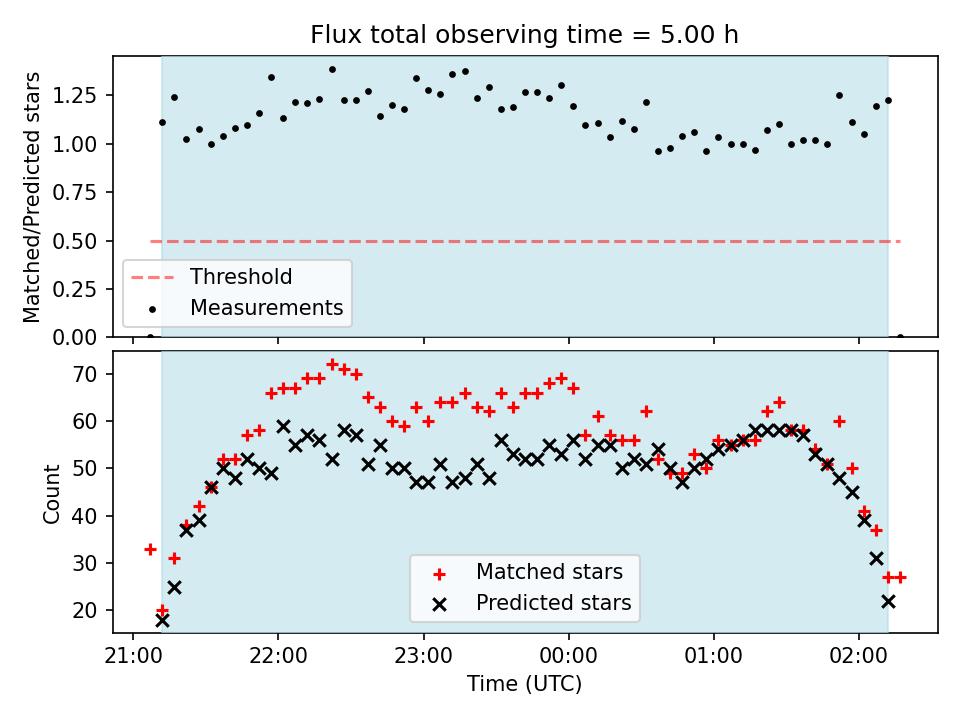 Flux total observing time = 5.00 h

Matched/Predicted stars

1.25
1.00
0.75
0.50
0.25
0.00

Threshold
Measurements

Count

70
60
50
40
30
20

Matched stars
Predicted stars

21:00
22:00
23:00
00:00
01:00
02:00

Time (UTC)